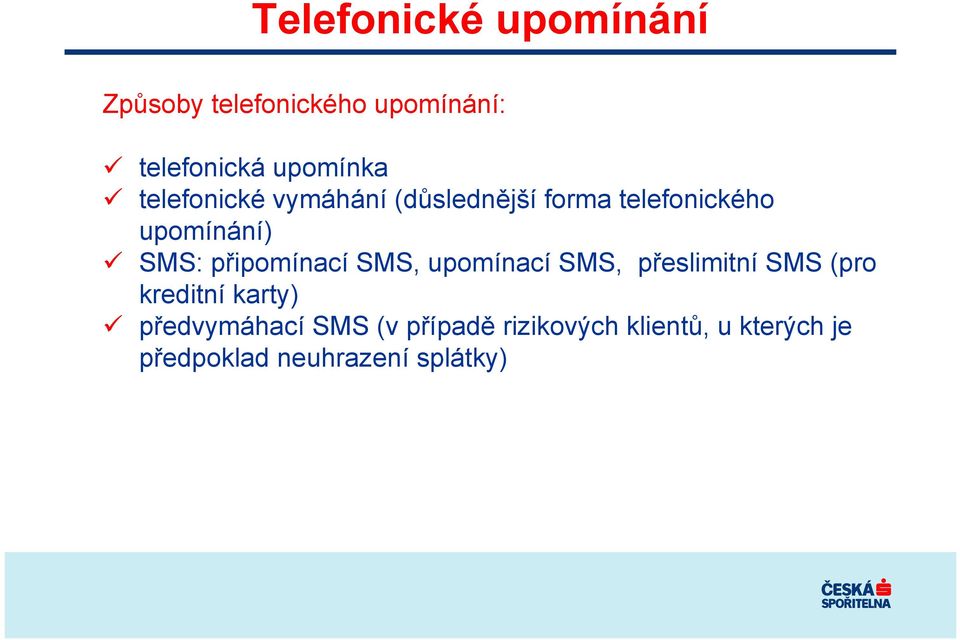 Telefonické upomínání

Způsoby telefonického upomínání:

✓ telefonická upomínka
✓ telefonické vymáhání (důslednější forma telefonického upomínání)
✓ SMS: připomínací SMS, upomínací SMS, přeslimitní SMS (pro kreditní karty)
✓ předvymáhací SMS (v případě rizikových klientů, u kterých je předpoklad neuhrazení splátky)

ČESKÁ SPOŘITELNA